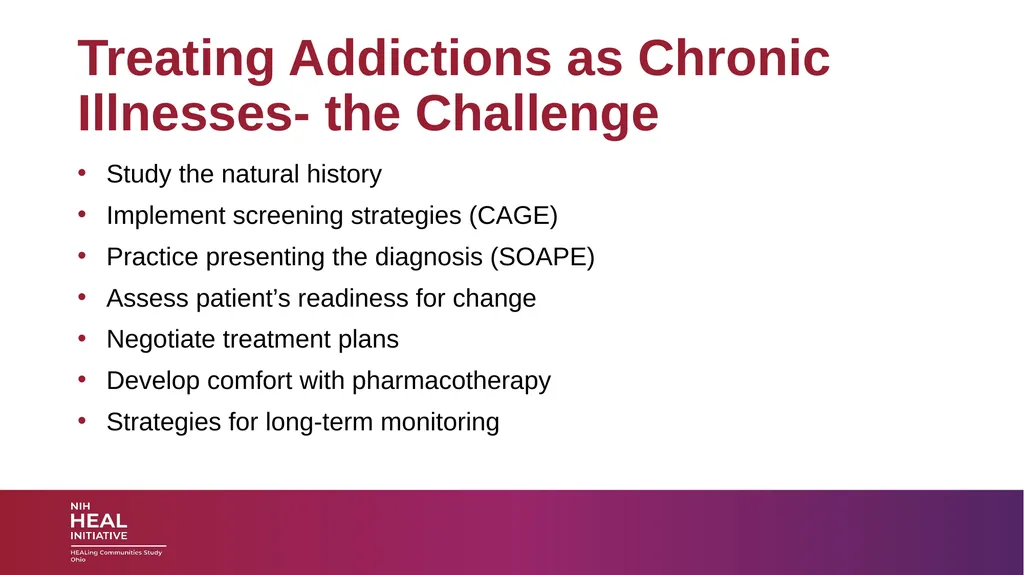 Treating Addictions as Chronic Illnesses- the Challenge

• Study the natural history
• Implement screening strategies (CAGE)
• Practice presenting the diagnosis (SOAPE)
• Assess patient's readiness for change
• Negotiate treatment plans
• Develop comfort with pharmacotherapy
• Strategies for long-term monitoring

NIH
HEAL
INITIATIVE
HEALing Communities Study
Ohio